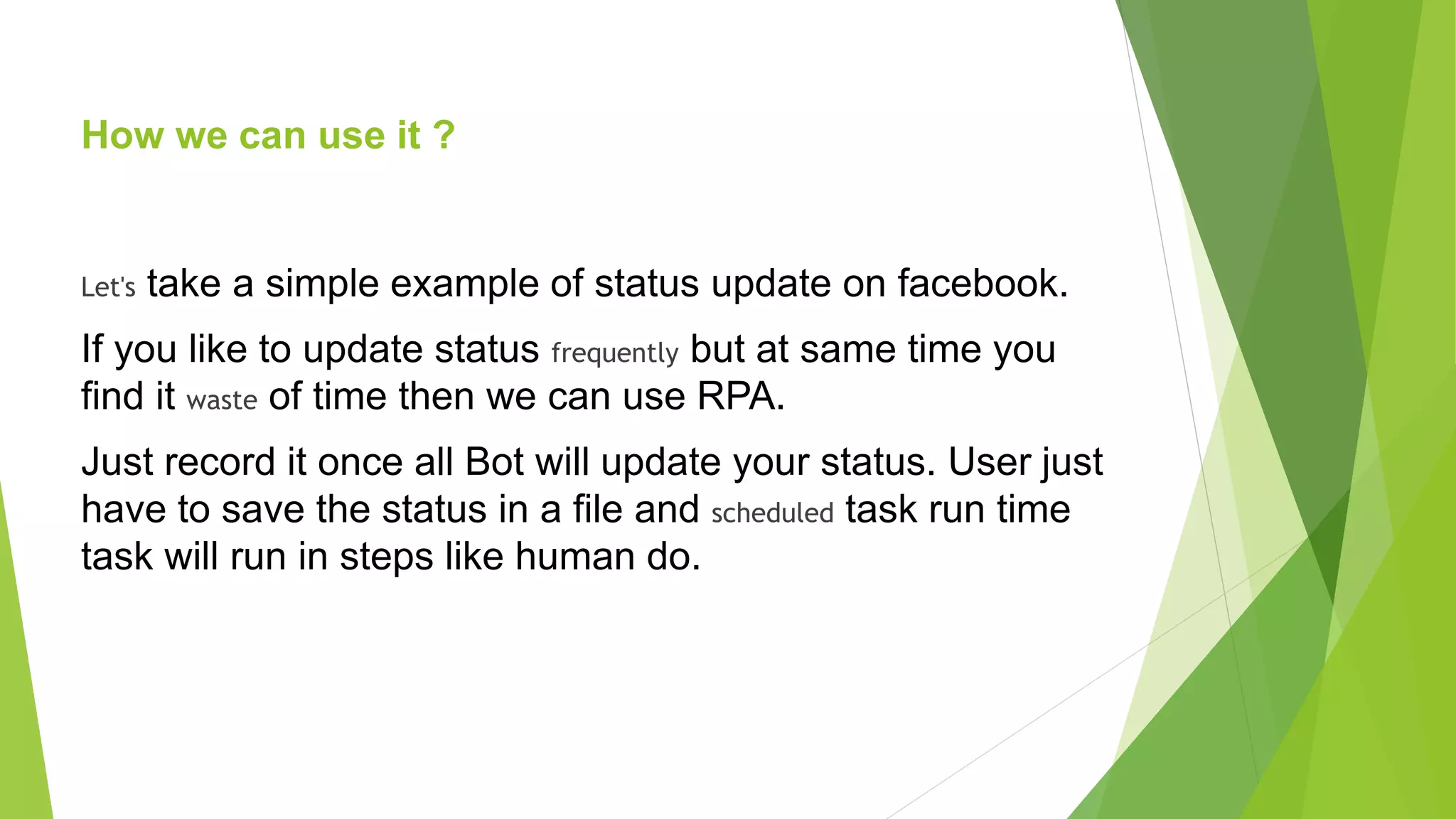 How we can use it ?

Let's take a simple example of status update on facebook.

If you like to update status frequently but at same time you find it waste of time then we can use RPA.

Just record it once all Bot will update your status. User just have to save the status in a file and scheduled task run time task will run in steps like human do.